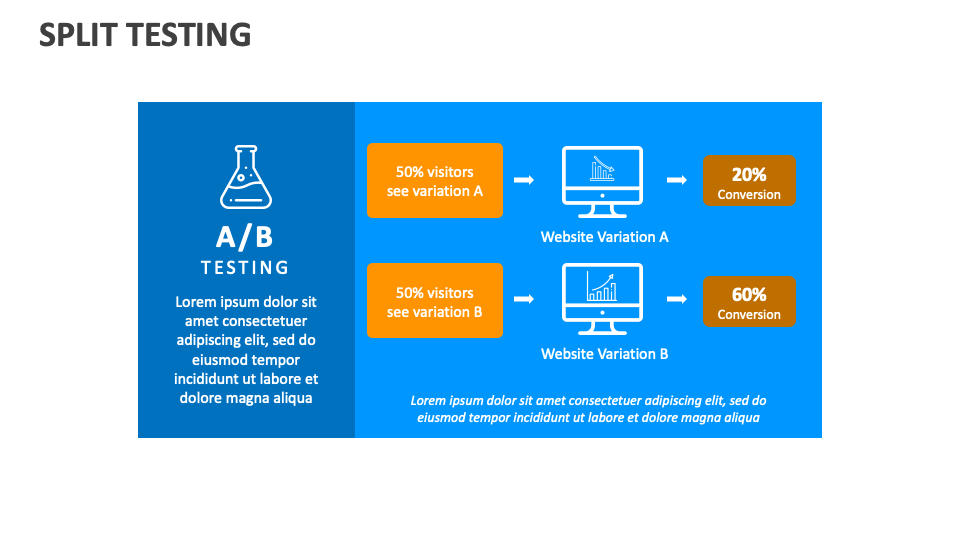 SPLIT TESTING

A/B
TESTING

Lorem ipsum dolor sit amet consectetuer adipiscing elit, sed do eiusmod tempor incididunt ut labore et dolore magna aliqua

50% visitors see variation A

Website Variation A

20%
Conversion

50% visitors see variation B

Website Variation B

60%
Conversion

Lorem ipsum dolor sit amet consectetuer adipiscing elit, sed do eiusmod tempor incididunt ut labore et dolore magna aliqua